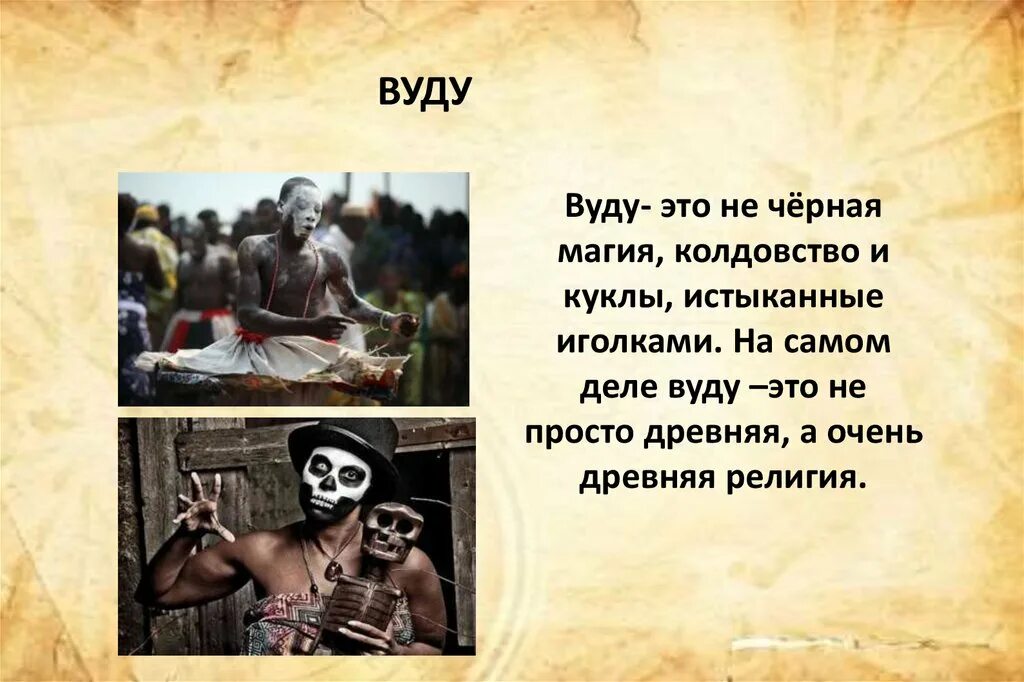 ВУДУ

Вуду- это не чёрная магия, колдовство и куклы, истыканные иголками. На самом деле вуду –это не просто древняя, а очень древняя религия.